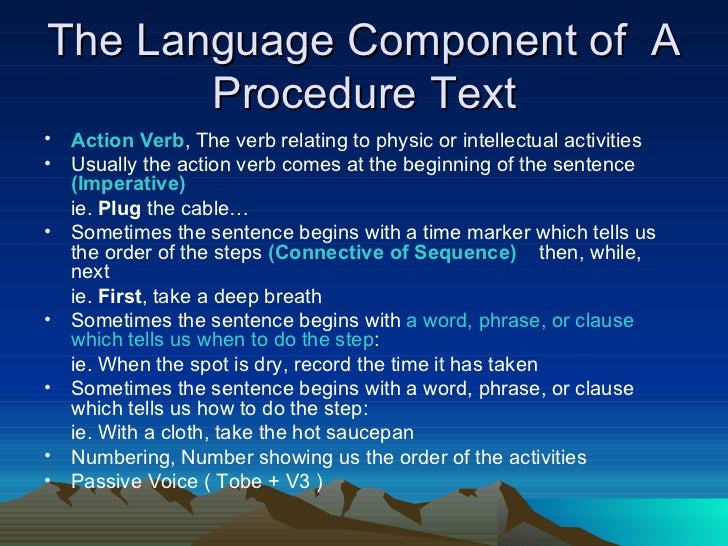 The Language Component of A Procedure Text

• Action Verb, The verb relating to physic or intellectual activities
• Usually the action verb comes at the beginning of the sentence (Imperative)
ie. Plug the cable…
• Sometimes the sentence begins with a time marker which tells us the order of the steps (Connective of Sequence) then, while, next
ie. First, take a deep breath
• Sometimes the sentence begins with a word, phrase, or clause which tells us when to do the step:
ie. When the spot is dry, record the time it has taken
• Sometimes the sentence begins with a word, phrase, or clause which tells us how to do the step:
ie. With a cloth, take the hot saucepan
• Numbering, Number showing us the order of the activities
• Passive Voice ( Tobe + V3 )